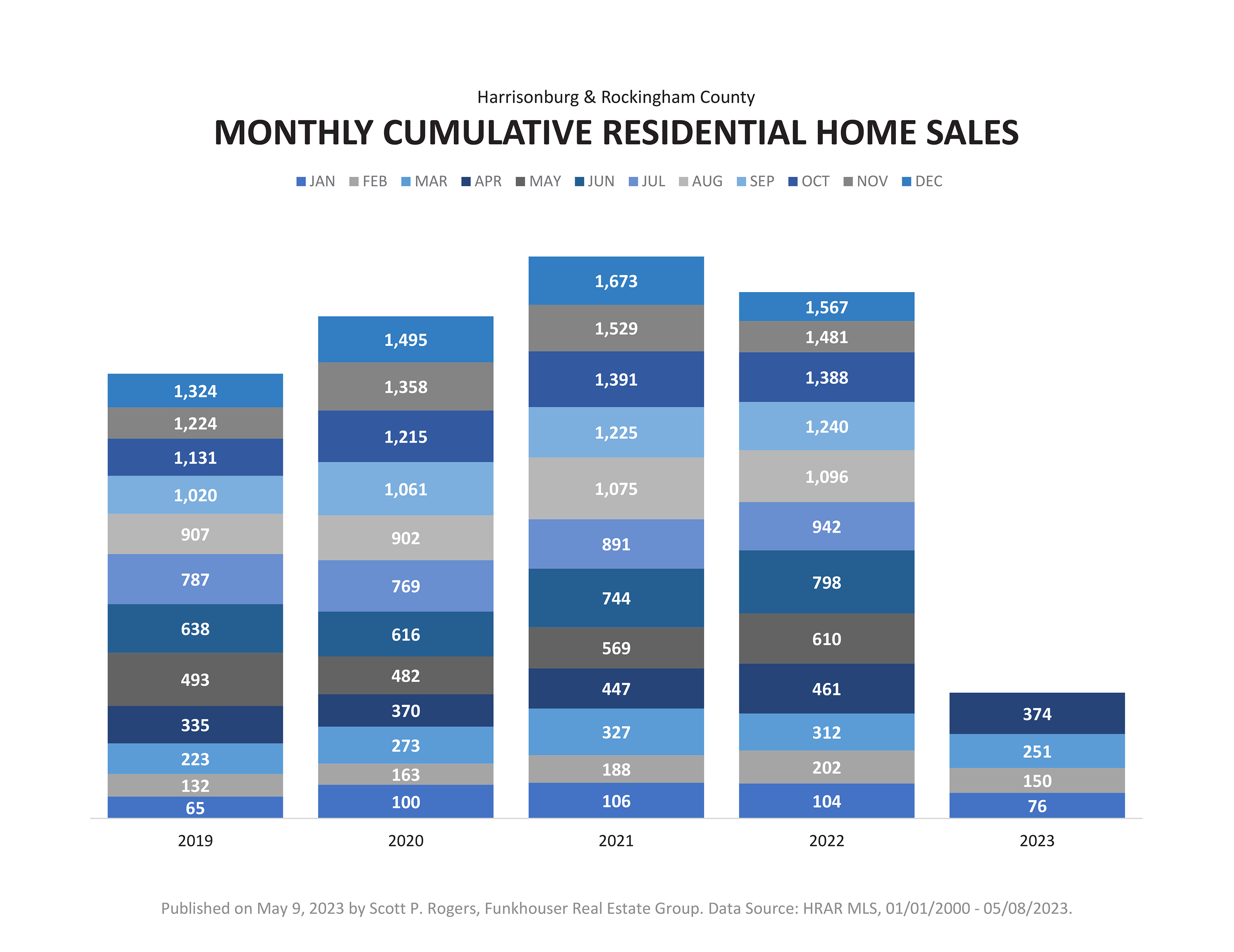 Harrisonburg & Rockingham County

MONTHLY CUMULATIVE RESIDENTIAL HOME SALES

JAN FEB MAR APR MAY JUN JUL AUG SEP OCT NOV DEC

1,324
1,224
1,131
1,020
907
787
638
493
335
223
132
65

1,495
1,358
1,215
1,061
902
769
616
482
370
273
163
100

1,673
1,529
1,391
1,225
1,075
891
744
569
447
327
188
106

1,567
1,481
1,388
1,240
1,096
942
798
610
461
312
202
104

374
251
150
76

2019 2020 2021 2022 2023

Published on May 9, 2023 by Scott P. Rogers, Funkhouser Real Estate Group. Data Source: HRAR MLS, 01/01/2000 - 05/08/2023.